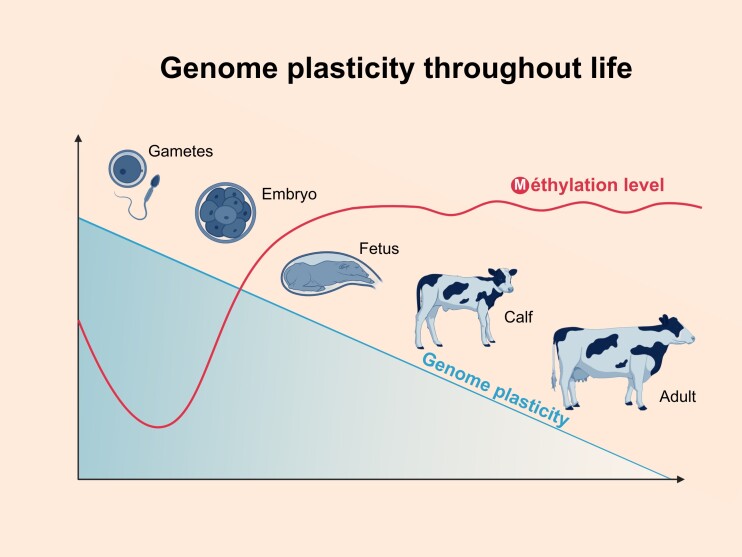 Genome plasticity throughout life

Gametes

Embryo

Méthylation level

Fetus

Calf

Genome plasticity

Adult